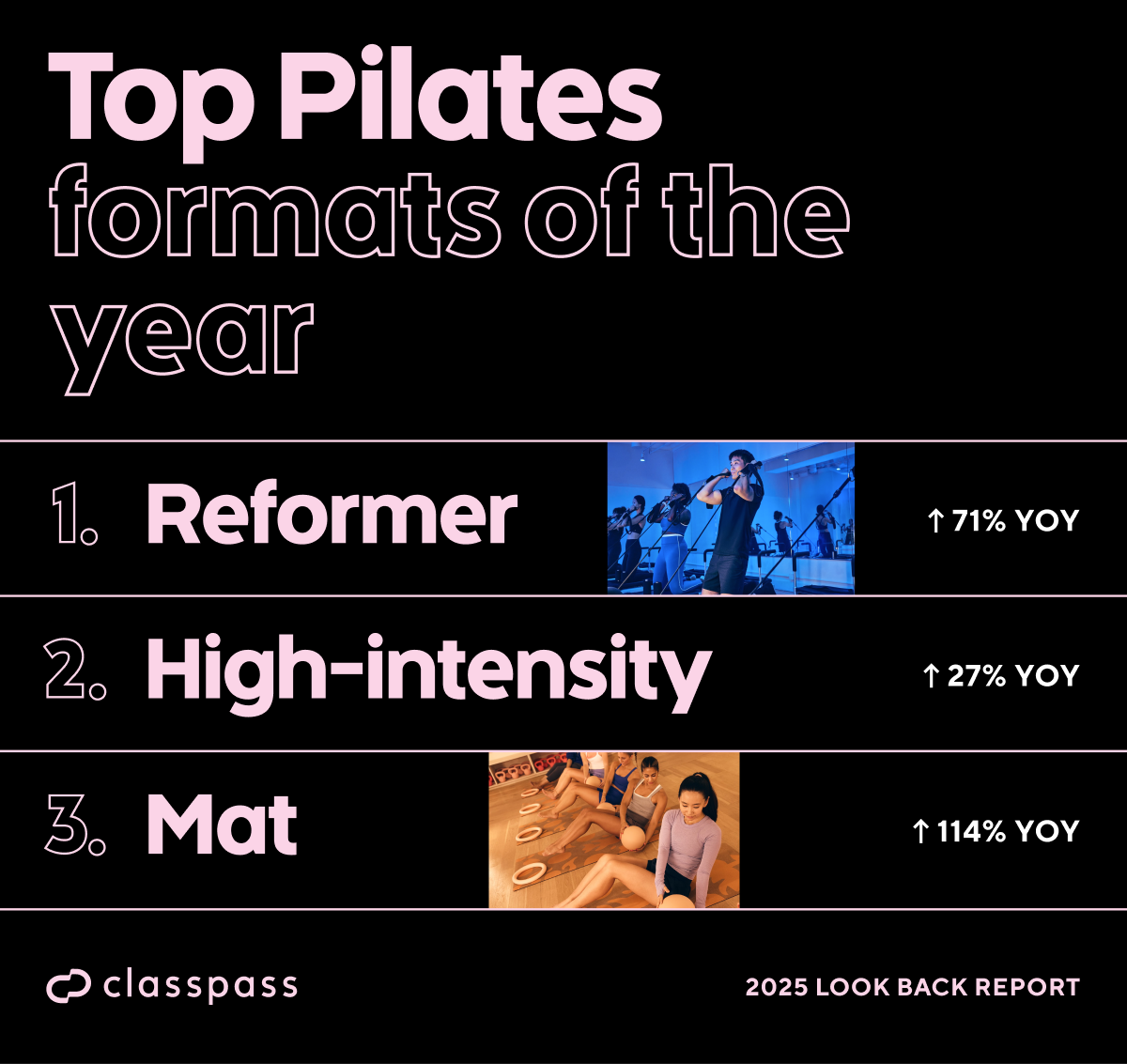 Top Pilates formats of the year

1. Reformer ↑ 71% YOY

2. High-intensity ↑ 27% YOY

3. Mat ↑ 114% YOY

classpass

2025 LOOK BACK REPORT